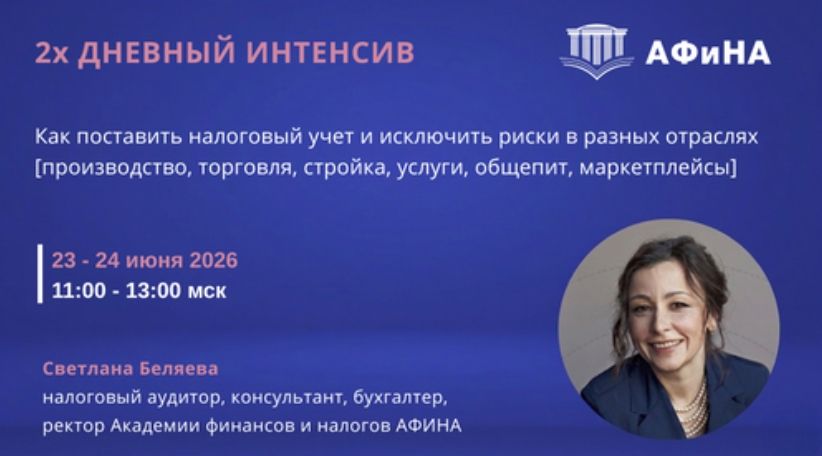 2х ДНЕВНЫЙ ИНТЕНСИВ

АФиНА

Как поставить налоговый учет и исключить риски в разных отраслях [производство, торговля, стройка, услуги, общепит, маркетплейсы]

23 - 24 июня 2026
11:00 - 13:00 мск

Светлана Беляева
налоговый аудитор, консультант, бухгалтер, ректор Академии финансов и налогов АФИНА